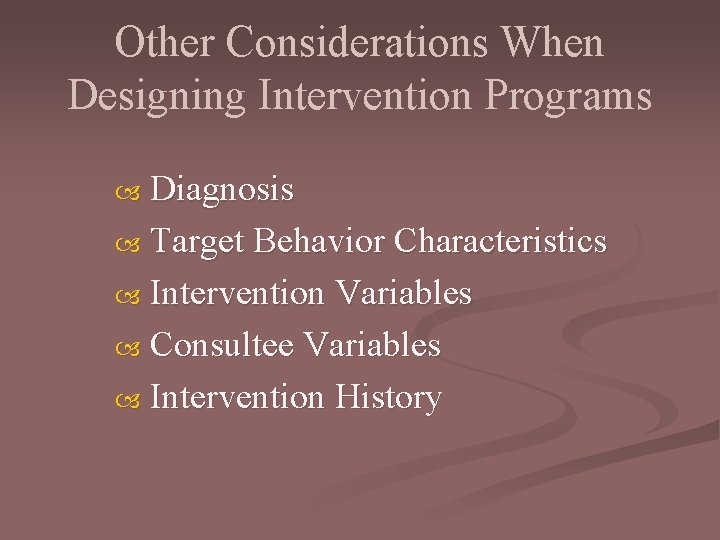 Other Considerations When Designing Intervention Programs

• Diagnosis
• Target Behavior Characteristics
• Intervention Variables
• Consultee Variables
• Intervention History